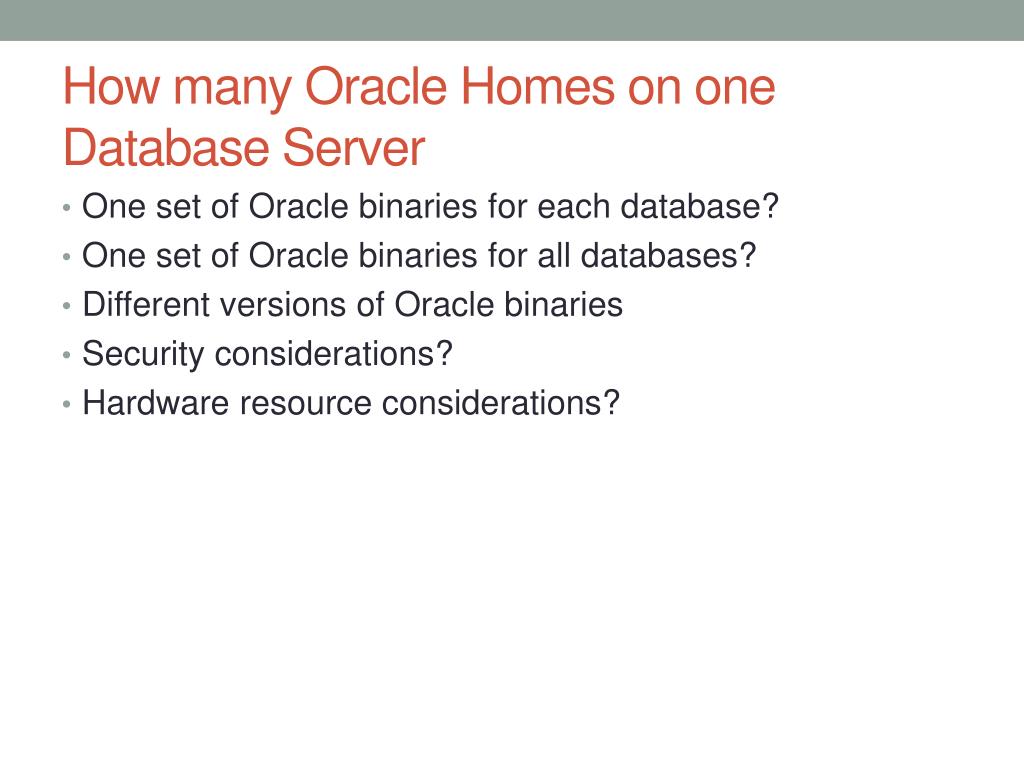 How many Oracle Homes on one Database Server

• One set of Oracle binaries for each database?
• One set of Oracle binaries for all databases?
• Different versions of Oracle binaries
• Security considerations?
• Hardware resource considerations?